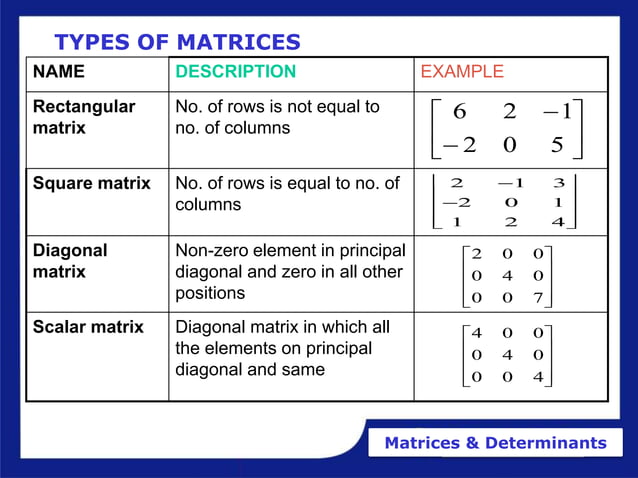 TYPES OF MATRICES

| NAME | DESCRIPTION | EXAMPLE |
|---|---|---|
| Rectangular matrix | No. of rows is not equal to no. of columns | $\begin{bmatrix} 6 & 2 & -1 \\ -2 & 0 & 5 \end{bmatrix}$ |
| Square matrix | No. of rows is equal to no. of columns | $\begin{bmatrix} 2 & -1 & 3 \\ -2 & 0 & 1 \\ 1 & 2 & 4 \end{bmatrix}$ |
| Diagonal matrix | Non-zero element in principal diagonal and zero in all other positions | $\begin{bmatrix} 2 & 0 & 0 \\ 0 & 4 & 0 \\ 0 & 0 & 7 \end{bmatrix}$ |
| Scalar matrix | Diagonal matrix in which all the elements on principal diagonal and same | $\begin{bmatrix} 4 & 0 & 0 \\ 0 & 4 & 0 \\ 0 & 0 & 4 \end{bmatrix}$ |

Matrices & Determinants